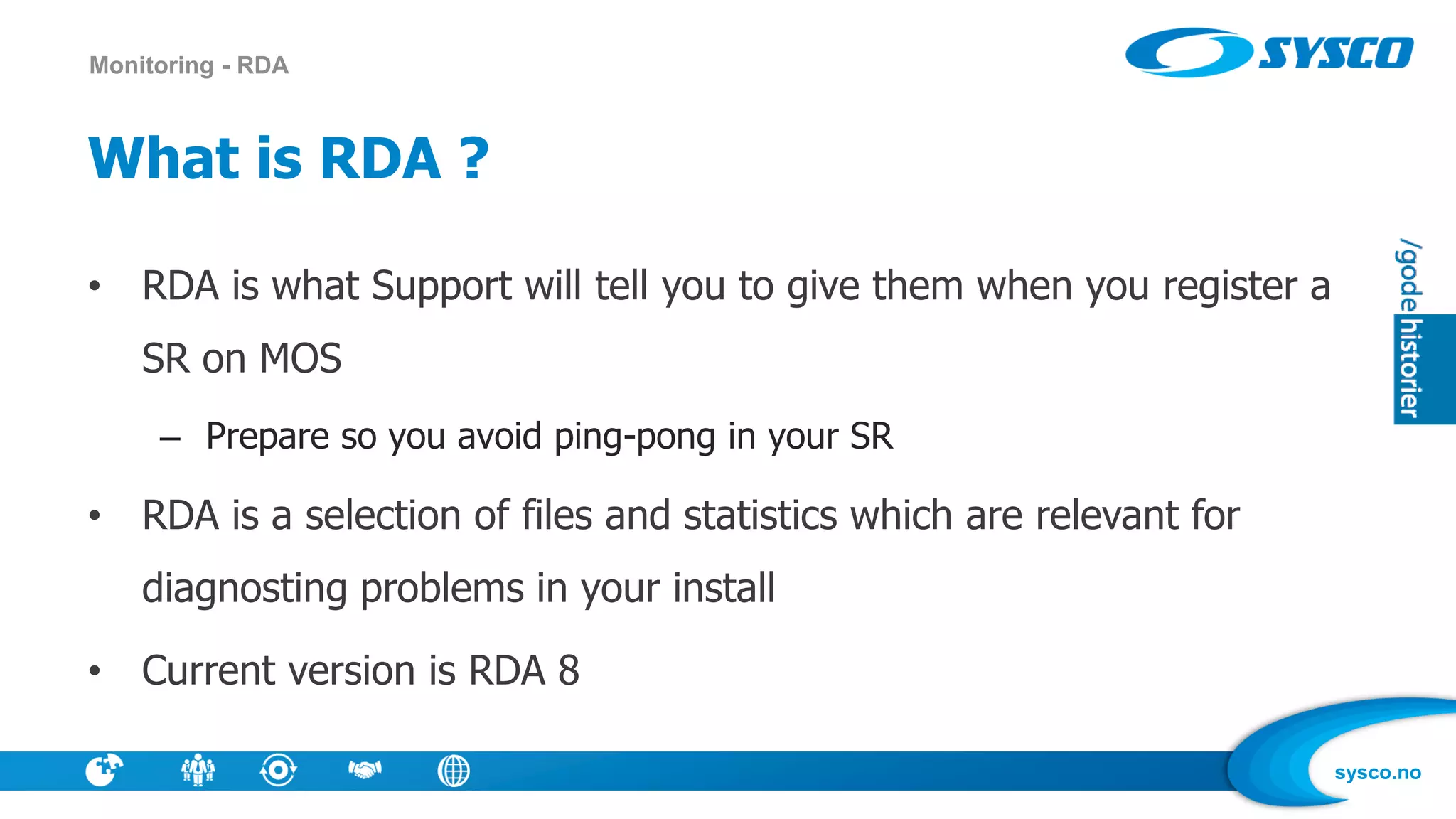 Monitoring - RDA

SYSCO

What is RDA ?

• RDA is what Support will tell you to give them when you register a SR on MOS

– Prepare so you avoid ping-pong in your SR

• RDA is a selection of files and statistics which are relevant for diagnosting problems in your install

• Current version is RDA 8

/gode historier

sysco.no